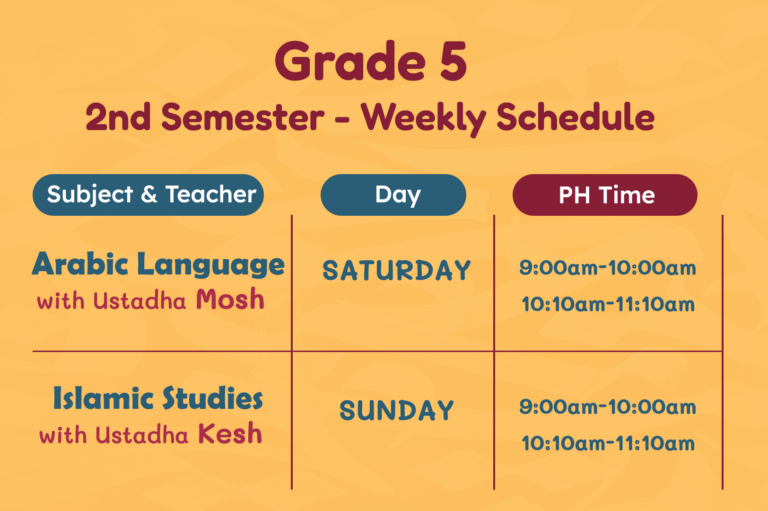 Grade 5
2nd Semester - Weekly Schedule

| Subject & Teacher | Day | PH Time |
|---|---|---|
| Arabic Language with Ustadha Mosh | SATURDAY | 9:00am-10:00am 10:10am-11:10am |
| Islamic Studies with Ustadha Kesh | SUNDAY | 9:00am-10:00am 10:10am-11:10am |